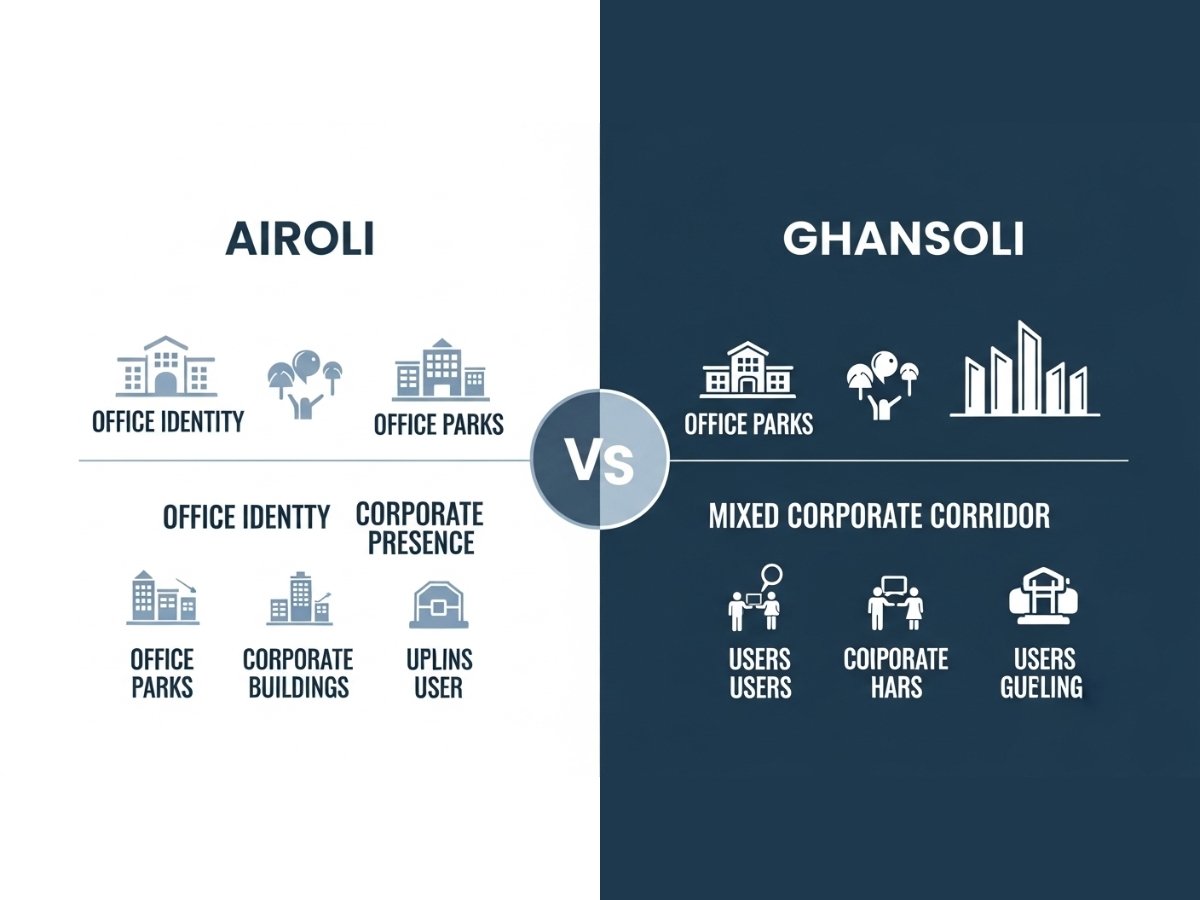 AIROLI

OFFICE IDENTITY

OFFICE PARKS

OFFICE IDENTTY

CORPORATE PRESENCE

OFFICE PARKS

CORPORATE BUILDINGS

UPLINS USER

Vs

GHANSOLI

OFFICE PARKS

MIXED CORPORATE CORRIDOR

USERS USERS

COIPORATE HARS

USERS GUELING